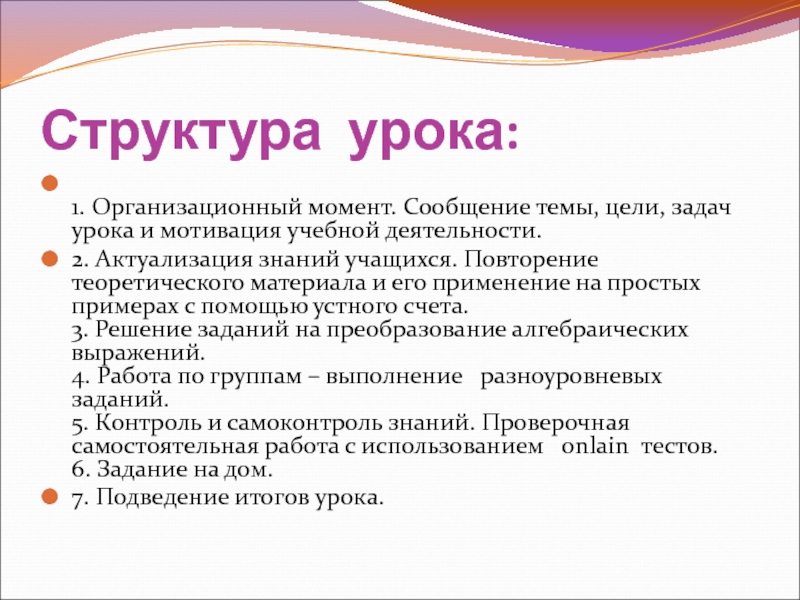 Структура урока:

1. Организационный момент. Сообщение темы, цели, задач урока и мотивация учебной деятельности.

2. Актуализация знаний учащихся. Повторение теоретического материала и его применение на простых примерах с помощью устного счета.
3. Решение заданий на преобразование алгебраических выражений.
4. Работа по группам – выполнение разноуровневых заданий.
5. Контроль и самоконтроль знаний. Проверочная самостоятельная работа с использованием onlain тестов.
6. Задание на дом.

7. Подведение итогов урока.